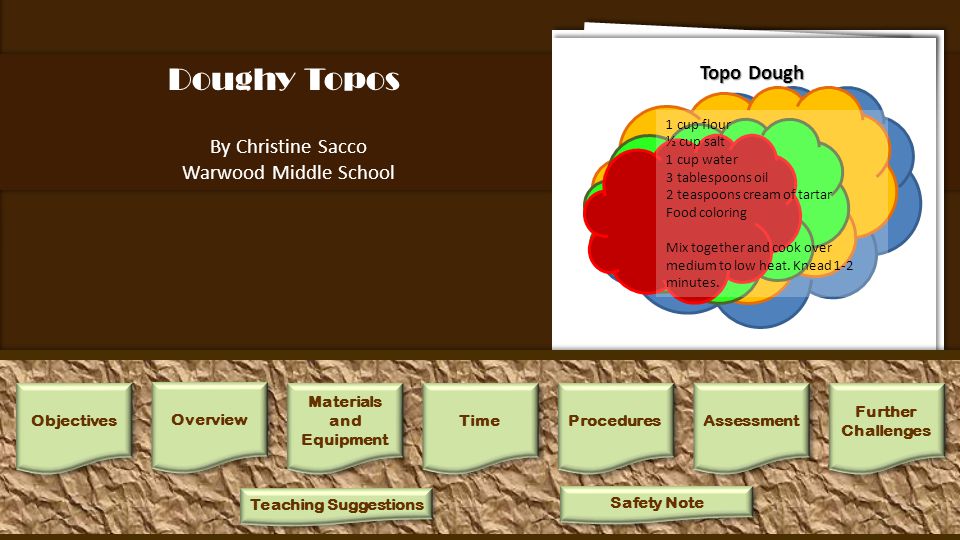 Doughy Topos

By Christine Sacco
Warwood Middle School

Topo Dough

1 cup flour
½ cup salt
1 cup water
3 tablespoons oil
2 teaspoons cream of tartar
Food coloring

Mix together and cook over medium to low heat. Knead 1-2 minutes.

Objectives

Overview

Materials and Equipment

Time

Procedures

Assessment

Further Challenges

Teaching Suggestions

Safety Note